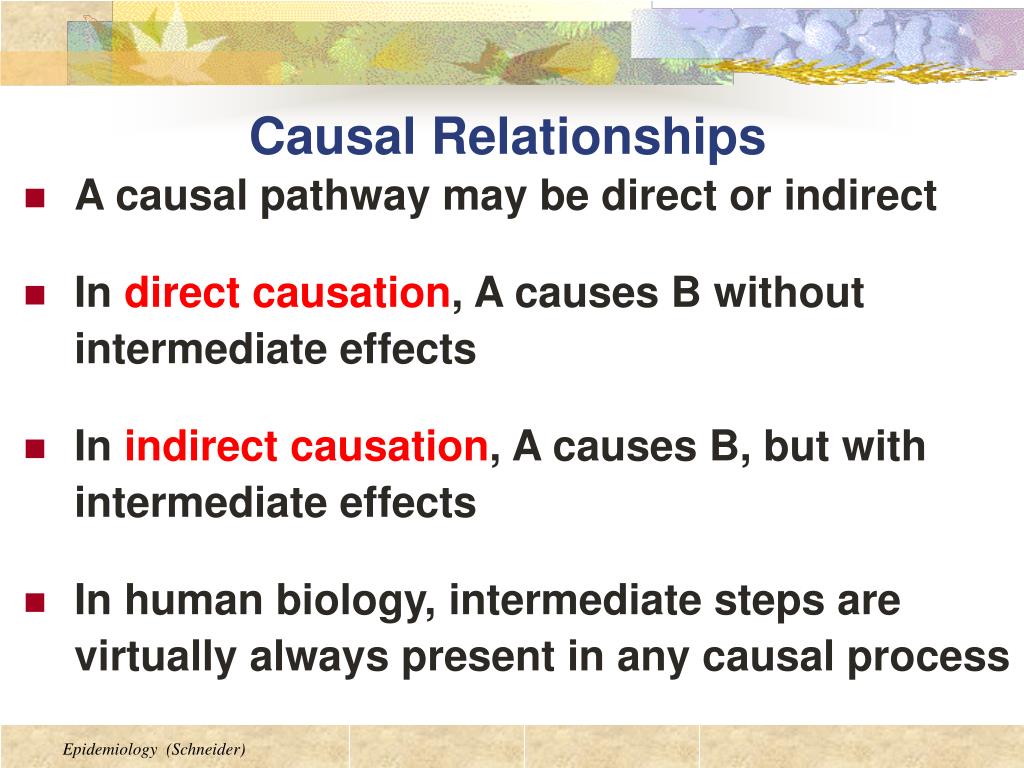 Causal Relationships

A causal pathway may be direct or indirect

In direct causation, A causes B without intermediate effects

In indirect causation, A causes B, but with intermediate effects

In human biology, intermediate steps are virtually always present in any causal process

Epidemiology (Schneider)